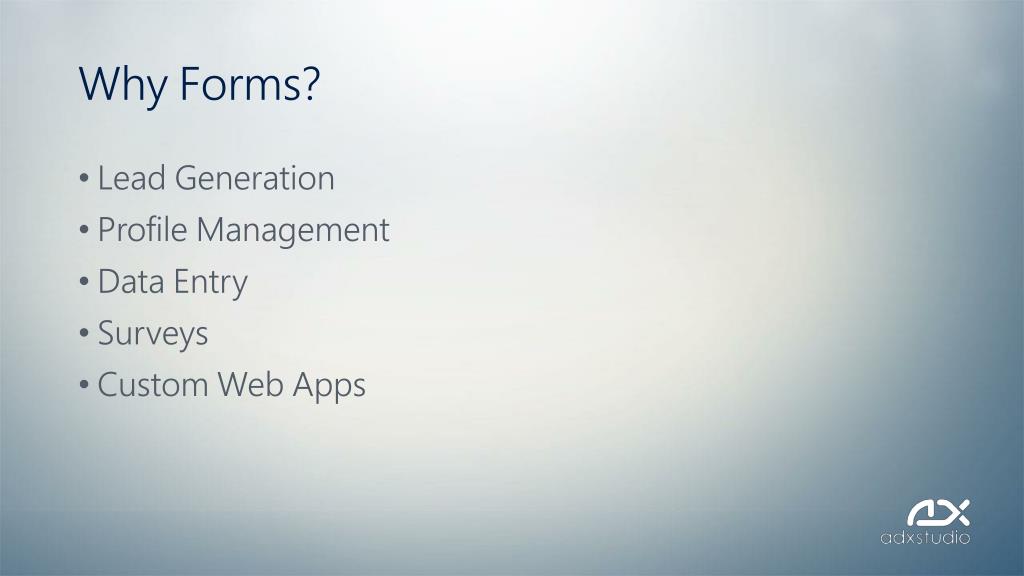 Why Forms?

• Lead Generation
• Profile Management
• Data Entry
• Surveys
• Custom Web Apps

ADX
adxstudio